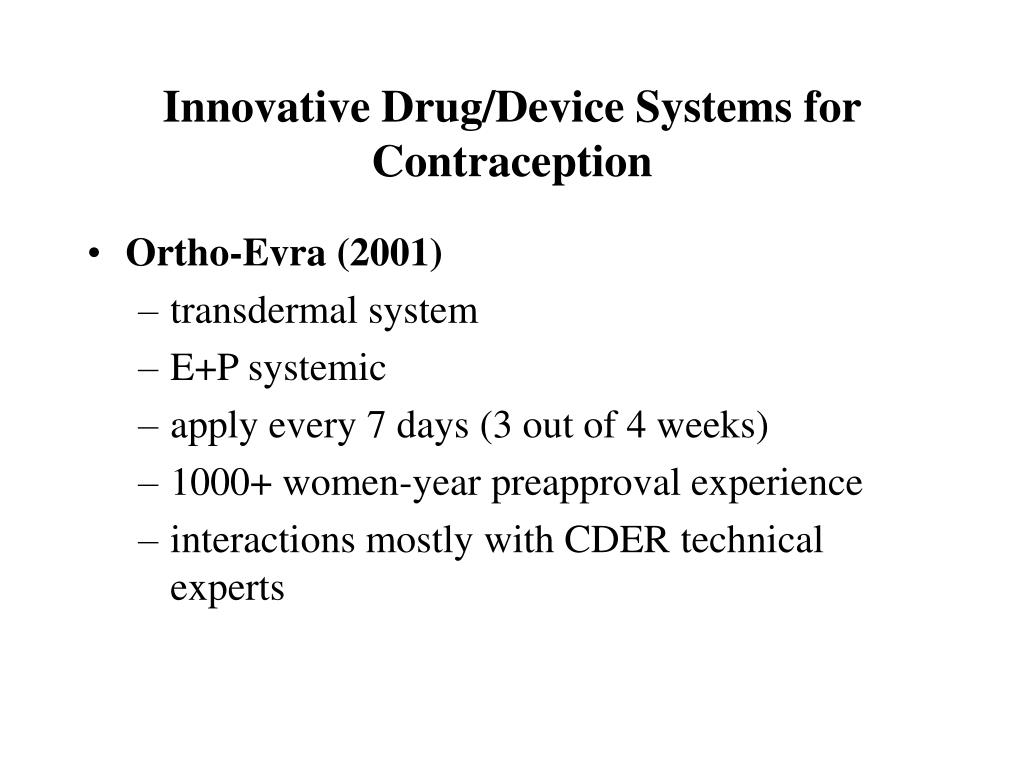 Innovative Drug/Device Systems for Contraception

• Ortho-Evra (2001)
– transdermal system
– E+P systemic
– apply every 7 days (3 out of 4 weeks)
– 1000+ women-year preapproval experience
– interactions mostly with CDER technical experts